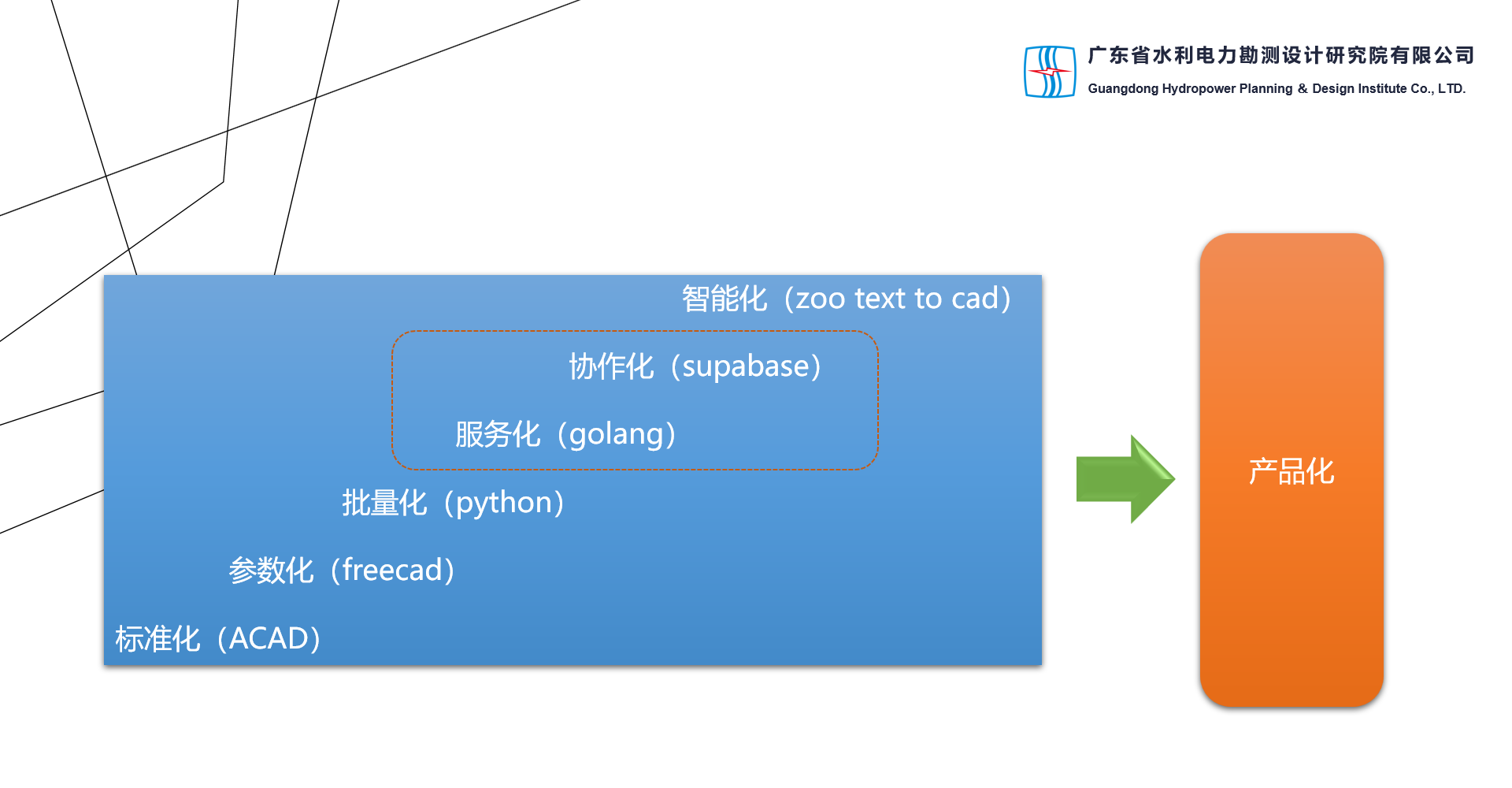 广东省水利电力勘测设计研究院有限公司
Guangdong Hydropower Planning & Design Institute Co., LTD.

智能化（zoo text to cad）

协作化（supabase）

服务化（golang）

批量化（python）

参数化（freecad）

标准化（ACAD）

产品化